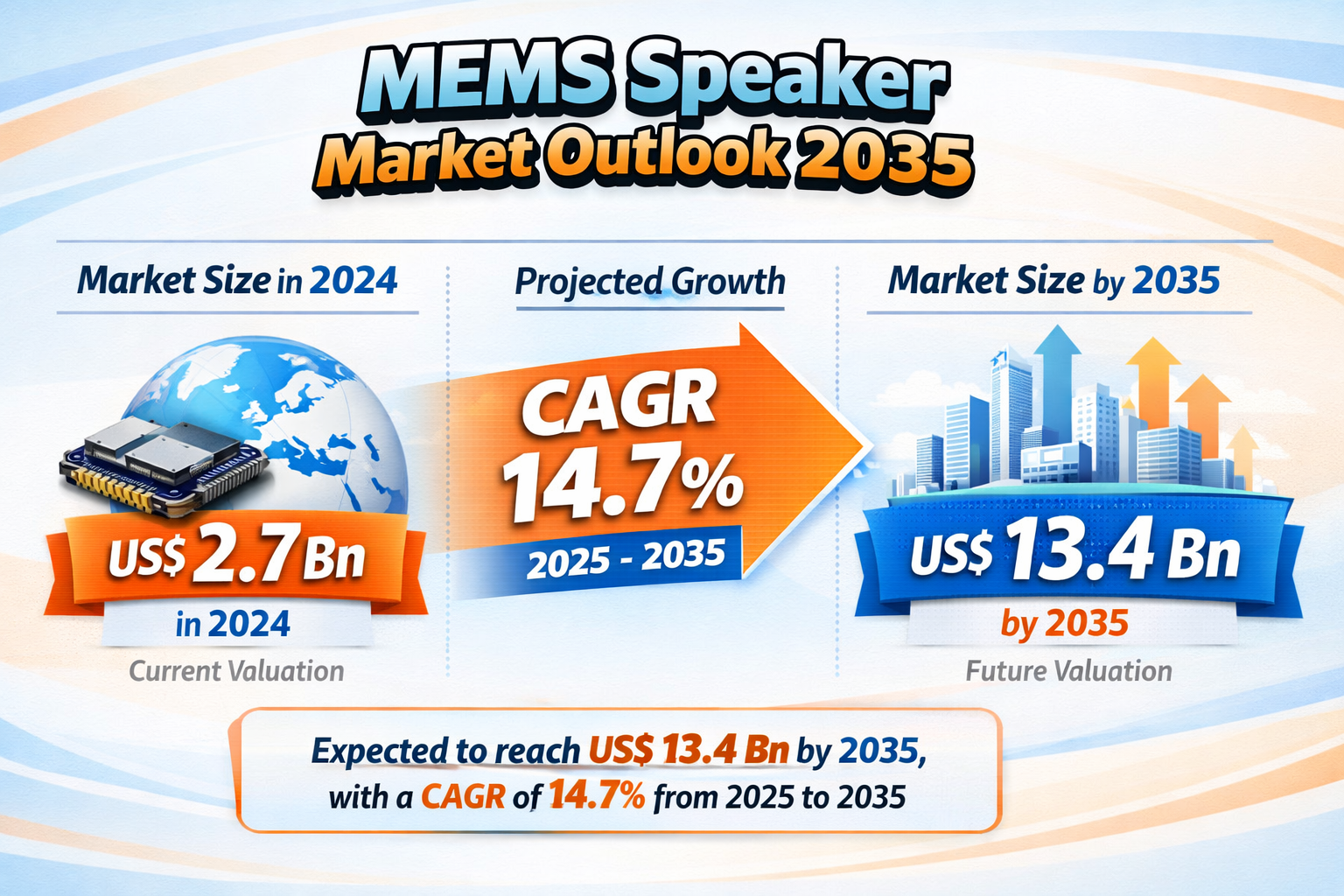 MEMS Speaker
Market Outlook 2035

Market Size in 2024

US$ 2.7 Bn
in 2024
Current Valuation

Projected Growth

CAGR
14.7%
2025 - 2035

Market Size by 2035

US$ 13.4 Bn
by 2035
Future Valuation

Expected to reach US$ 13.4 Bn by 2035, with a CAGR of 14.7% from 2025 to 2035